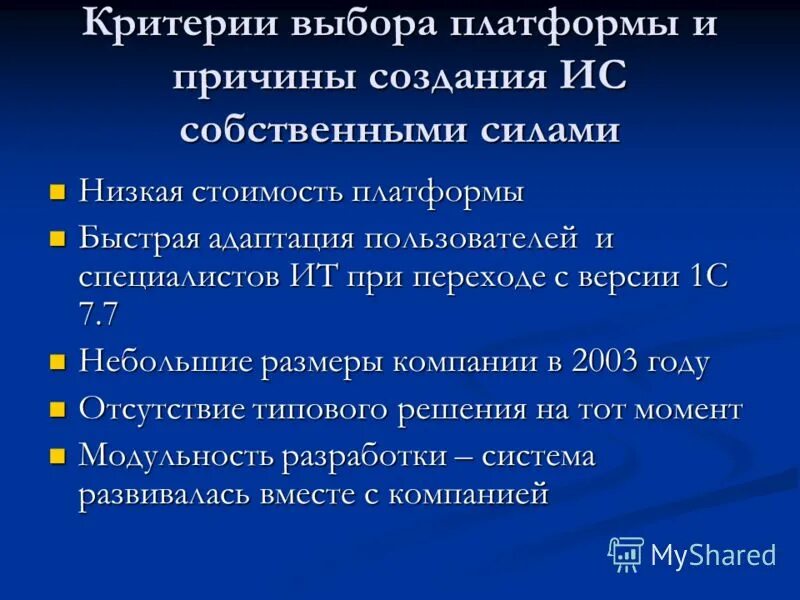 Критерии выбора платформы и причины создания ИС собственными силами

- Низкая стоимость платформы
- Быстрая адаптация пользователей и специалистов ИТ при переходе с версии 1С 7.7
- Небольшие размеры компании в 2003 году
- Отсутствие типового решения на тот момент
- Модульность разработки – система развивалась вместе с компанией

MyShared